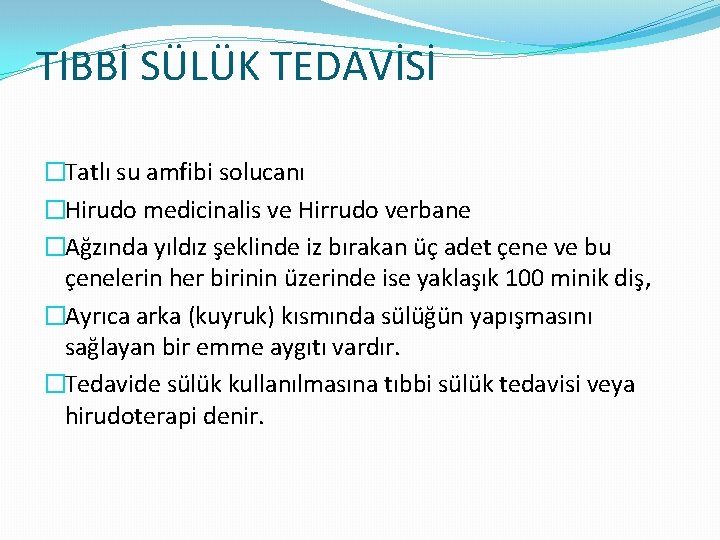 TIBBİ SÜLÜK TEDAVİSİ

Tatlı su amfibi solucanı

Hirudo medicinalis ve Hirrudo verbane

Ağzında yıldız şeklinde iz bırakan üç adet çene ve bu çenelerin her birinin üzerinde ise yaklaşık 100 minik diş,

Ayrıca arka (kuyruk) kısmında sülüğün yapışmasını sağlayan bir emme aygıtı vardır.

Tedavide sülük kullanılmasına tıbbi sülük tedavisi veya hirudoterapi denir.